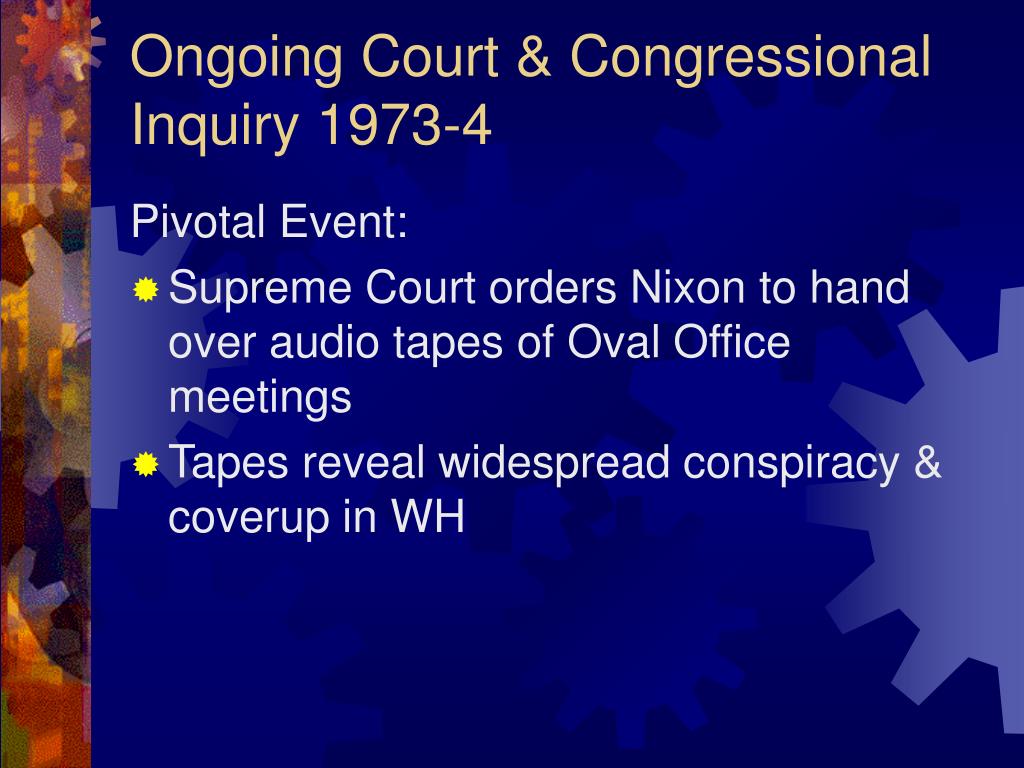 Ongoing Court & Congressional Inquiry 1973-4

Pivotal Event:

- Supreme Court orders Nixon to hand over audio tapes of Oval Office meetings
- Tapes reveal widespread conspiracy & coverup in WH